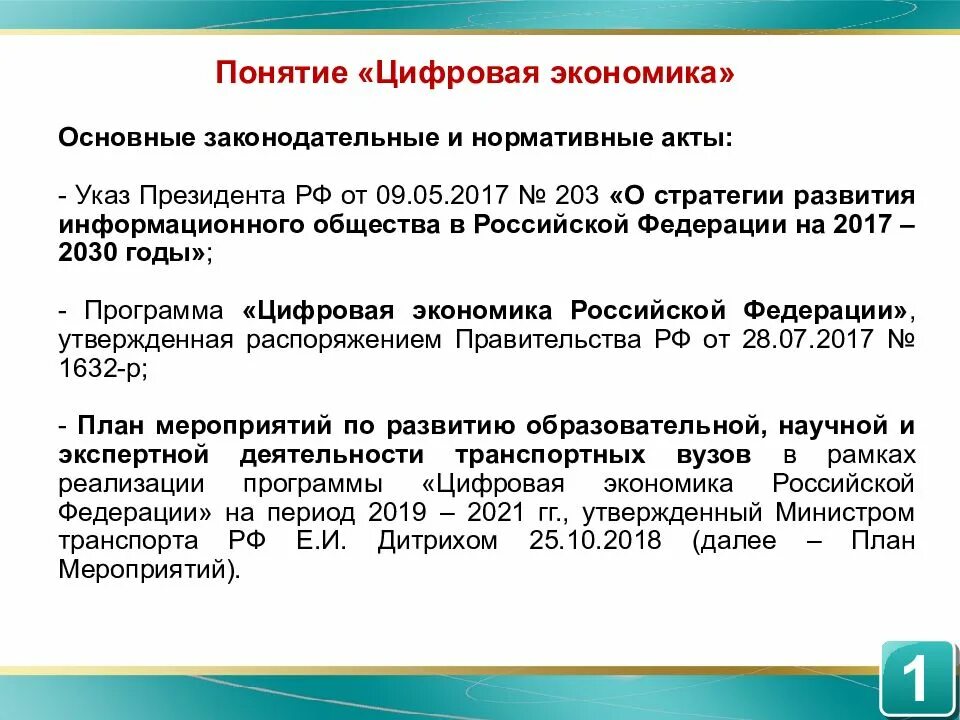 Понятие «Цифровая экономика»

Основные законодательные и нормативные акты:

- Указ Президента РФ от 09.05.2017 № 203 «О стратегии развития информационного общества в Российской Федерации на 2017 – 2030 годы»;

- Программа «Цифровая экономика Российской Федерации», утвержденная распоряжением Правительства РФ от 28.07.2017 № 1632-р;

- План мероприятий по развитию образовательной, научной и экспертной деятельности транспортных вузов в рамках реализации программы «Цифровая экономика Российской Федерации» на период 2019 – 2021 гг., утвержденный Министром транспорта РФ Е.И. Дитрихом 25.10.2018 (далее – План Мероприятий).

1